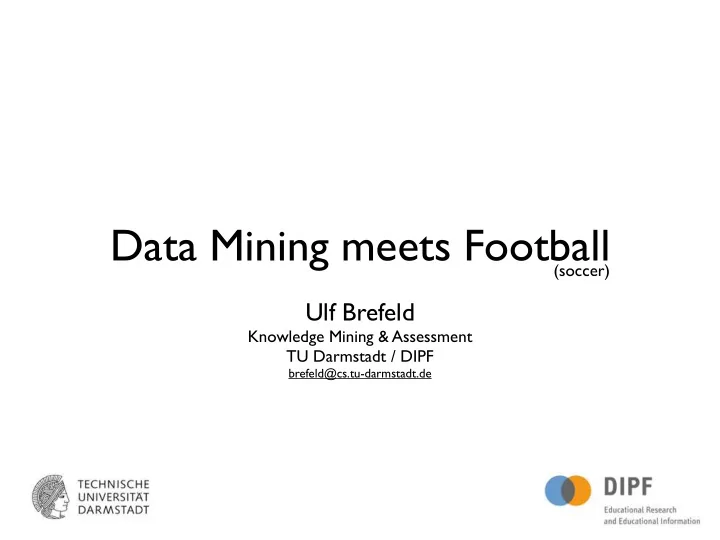 Data Mining meets Football
(soccer)

Ulf Brefeld
Knowledge Mining & Assessment
TU Darmstadt / DIPF
brefeld@cs.tu-darmstadt.de

TECHNISCHE
UNIVERSITÄT
DARMSTADT

DIPF
Educational Research
and Educational Information